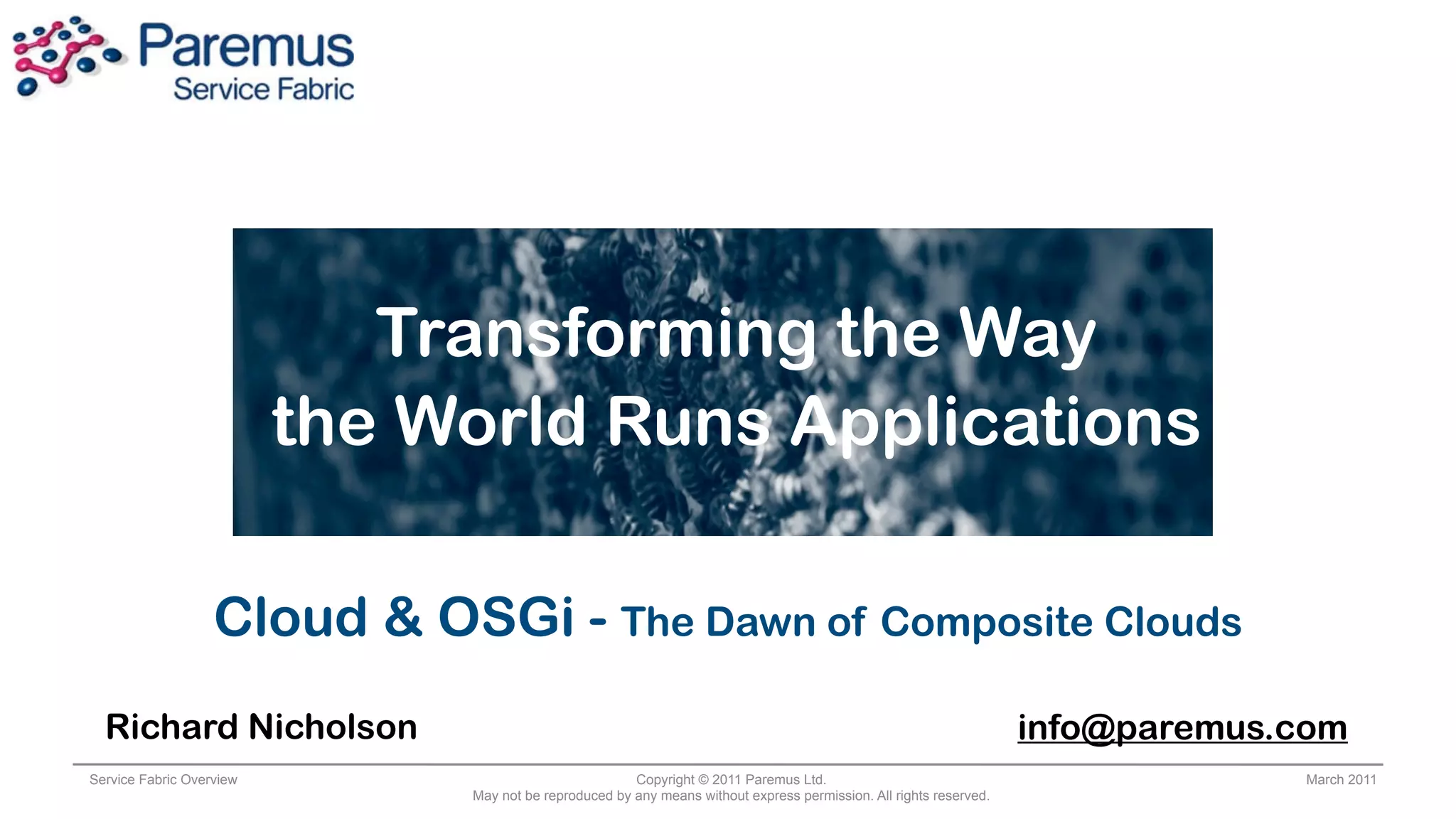 Paremus
Service Fabric

Transforming the Way
the World Runs Applications

Cloud & OSGi - The Dawn of Composite Clouds

Richard Nicholson

info@paremus.com

Service Fabric Overview

Copyright © 2011 Paremus Ltd.
May not be reproduced by any means without express permission. All rights reserved.

March 2011